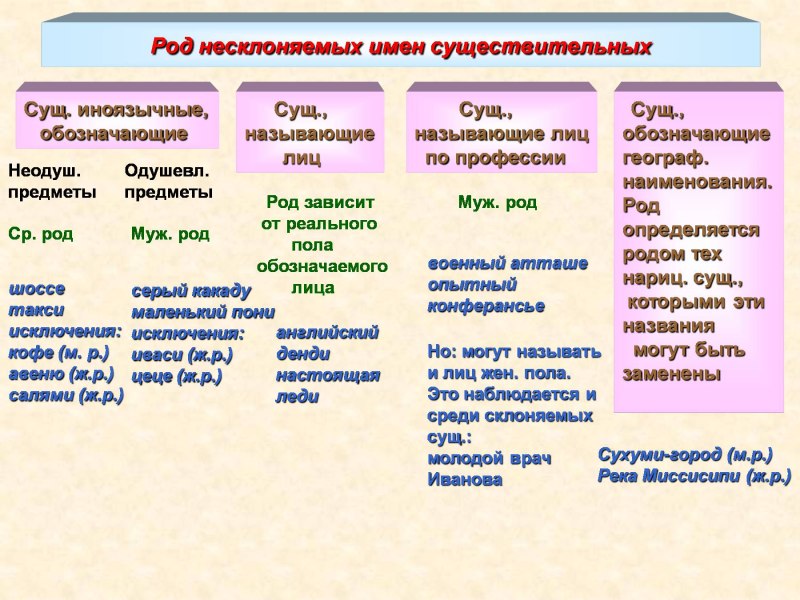 Род несклоняемых имен существительных

Сущ. иноязычные, обозначающие

Неодуш. предметы

Ср. род

шоссе
такси
исключения:
кофе (м. р.)
авеню (ж.р.)
салями (ж.р.)

Одушевл. предметы

Муж. род

серый какаду
маленький пони
исключения:
иваси (ж.р.)
цеце (ж.р.)

Сущ., называющие лиц

Род зависит от реального пола обозначаемого лица

английский денди
настоящая леди

Сущ., называющие лиц по профессии

Муж. род

военный атташе
опытный конферансье

Но: могут называть и лиц жен. пола. Это наблюдается и среди склоняемых сущ.:
молодой врач Иванова

Сущ., обозначающие географ. наименования. Род определяется родом тех нариц. сущ., которыми эти названия могут быть заменены

Сухуми-город (м.р.)
Река Миссисипи (ж.р.)